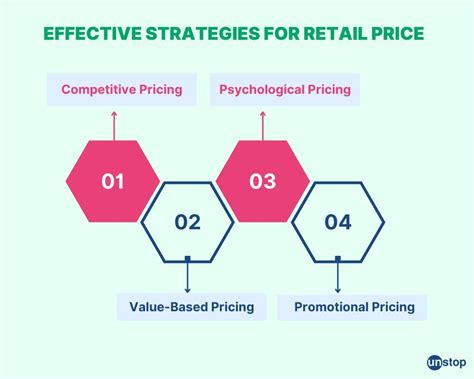 EFFECTIVE STRATEGIES FOR RETAIL PRICE

Competitive Pricing

Psychological Pricing

01

02

03

04

Value-Based Pricing

Promotional Pricing

unstop